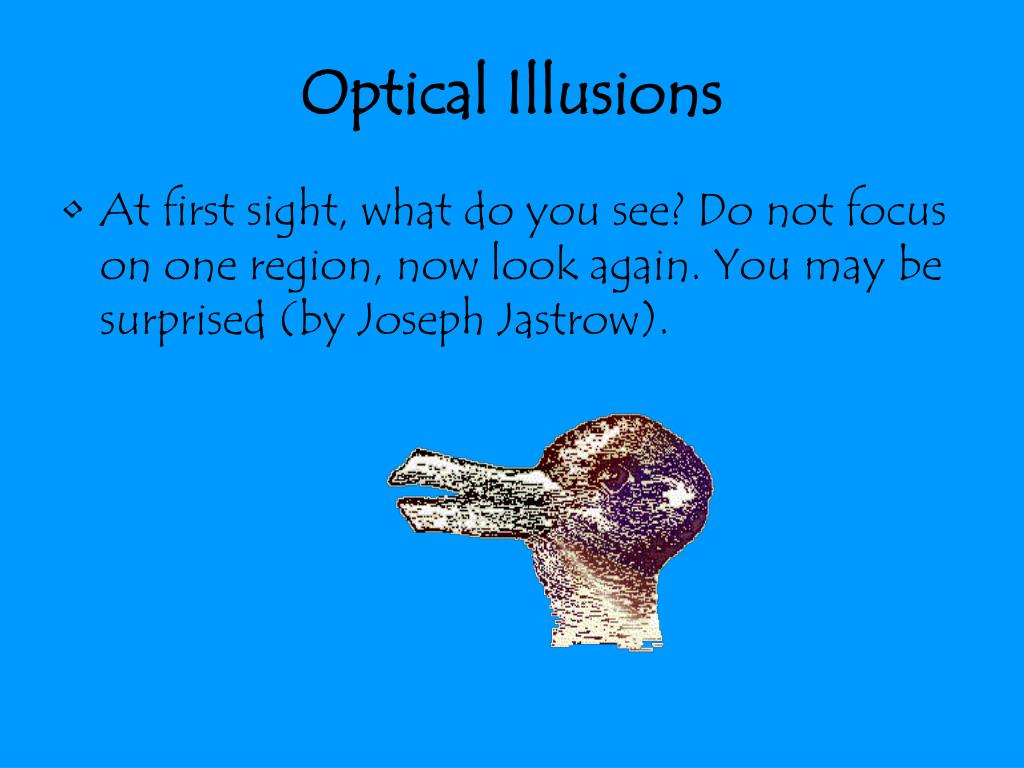 Optical Illusions

• At first sight, what do you see? Do not focus on one region, now look again. You may be surprised (by Joseph Jastrow).